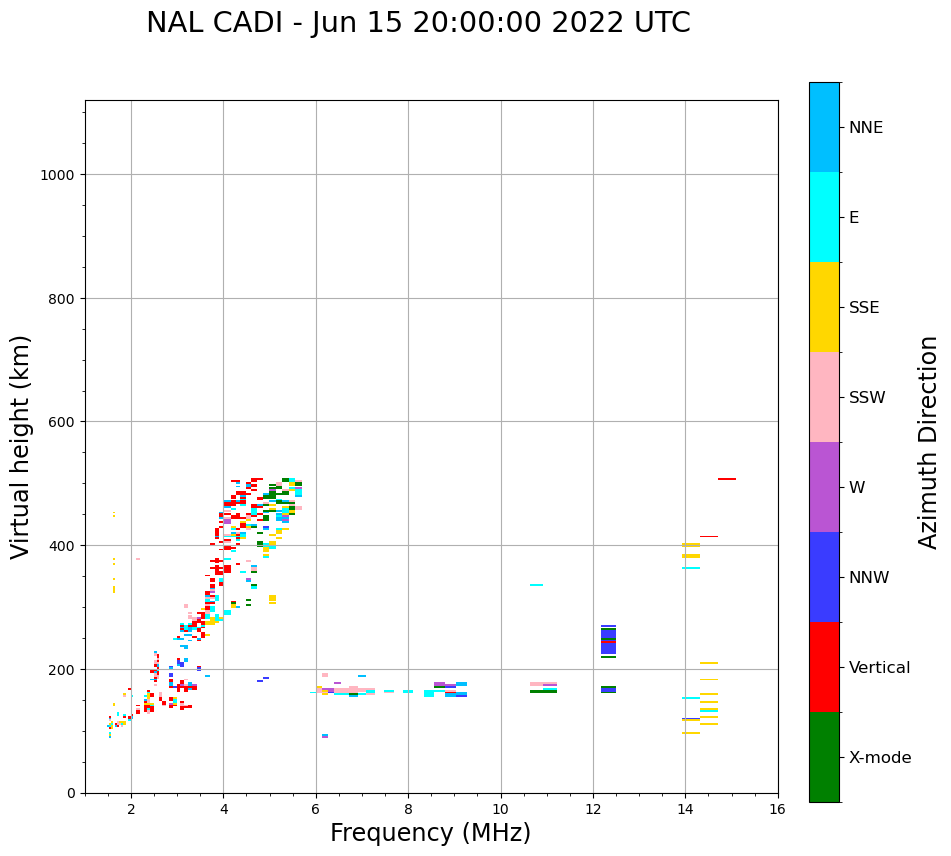 NAL CADI - Jun 15 20:00:00 2022 UTC

Virtual height (km)

1000
800
600
400
200
0

2
4
6
8
10
12
14
16

Frequency (MHz)

NNE
E
SSE
SSW
W
NNW
Vertical
X-mode

Azimuth Direction